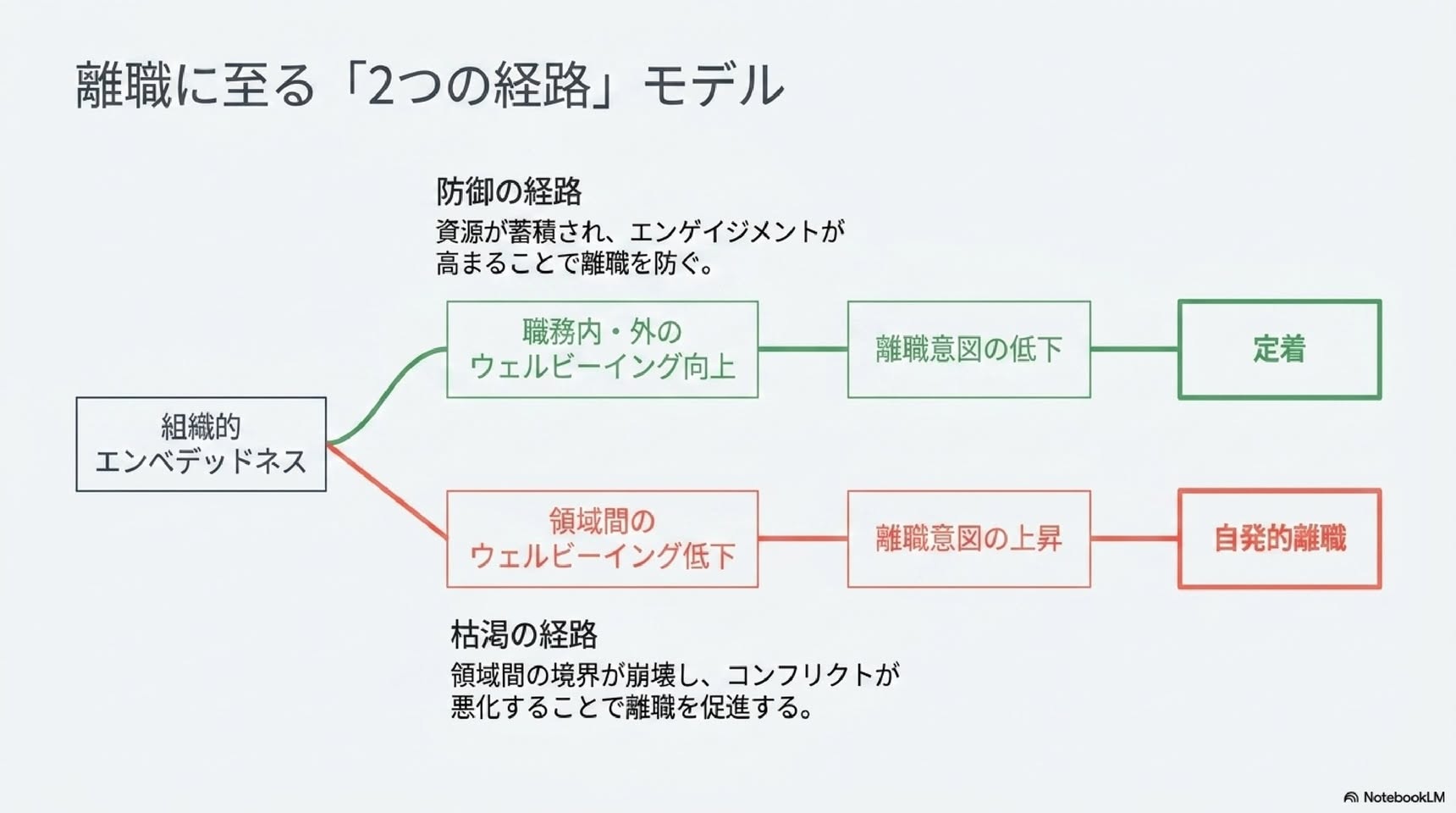 離職に至る「2つの経路」モデル

防御の経路
資源が蓄積され、エンゲイジメントが高まることで離職を防ぐ。

組織的
エンベデッドネス

職務内・外の
ウェルビーイング向上

離職意図の低下

定着

領域間の
ウェルビーイング低下

離職意図の上昇

自発的離職

枯渇の経路
領域間の境界が崩壊し、コンフリクトが悪化することで離職を促進する。

NotebookLM